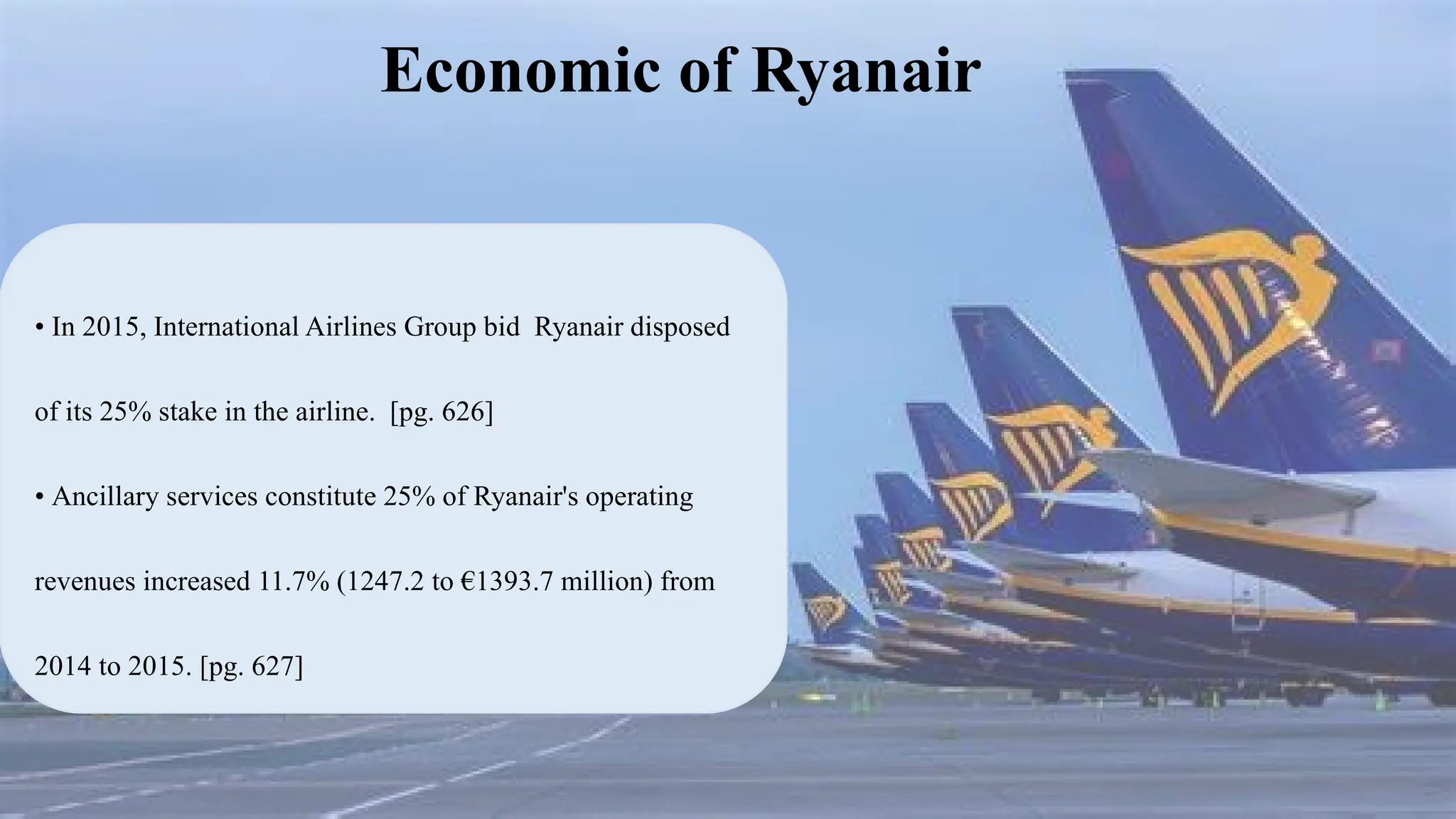 Economic of Ryanair

• In 2015, International Airlines Group bid Ryanair disposed of its 25% stake in the airline. [pg. 626]

• Ancillary services constitute 25% of Ryanair's operating revenues increased 11.7% (1247.2 to €1393.7 million) from 2014 to 2015. [pg. 627]